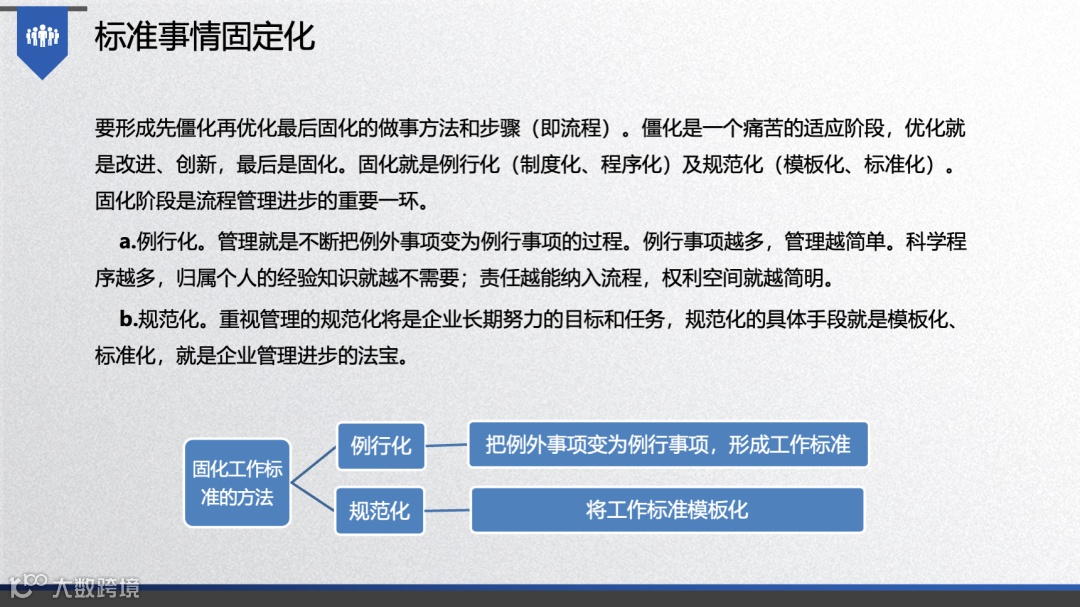 标准事情固定化

要形成先僵化再优化最后固化的做事方法和步骤（即流程）。僵化是一个痛苦的适应阶段，优化就是改进、创新，最后是固化。固化就是例行化（制度化、程序化）及规范化（模板化、标准化）。固化阶段是流程管理进步的重要一环。

a.例行化。管理就是不断把例外事项变为例行事项的过程。例行事项越多，管理越简单。科学程序越多，归属个人的经验知识就越不需要；责任越能纳入流程，权利空间就越简明。

b.规范化。重视管理的规范化将是企业长期努力的目标和任务，规范化的具体手段就是模板化、标准化，就是企业管理进步的法宝。

固化工作标准的方法

例行化

把例外事项变为例行事项，形成工作标准

规范化

将工作标准模板化

大数跨境